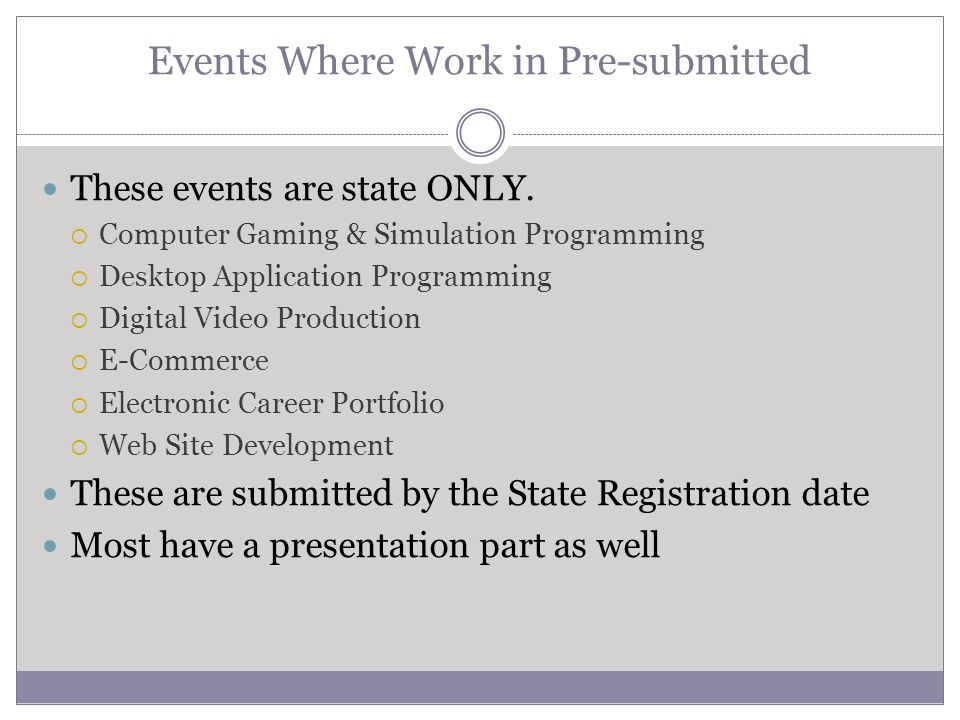 Events Where Work in Pre-submitted

- These events are state ONLY.
  - Computer Gaming & Simulation Programming
  - Desktop Application Programming
  - Digital Video Production
  - E-Commerce
  - Electronic Career Portfolio
  - Web Site Development
- These are submitted by the State Registration date
- Most have a presentation part as well